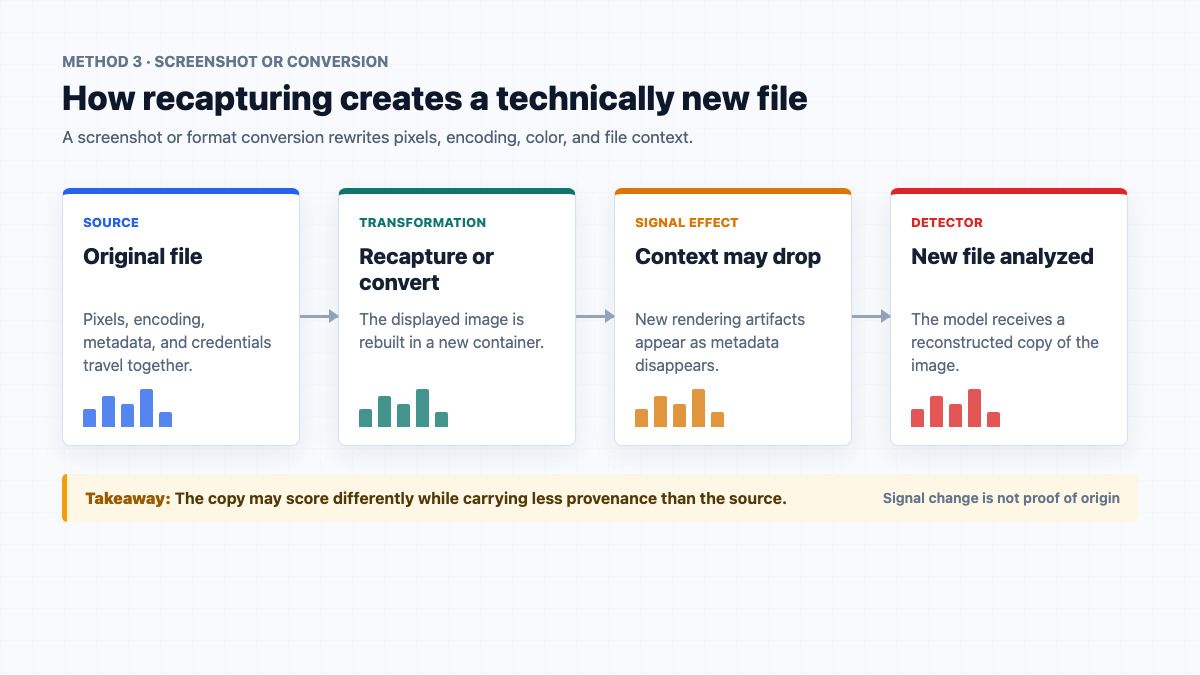 METHOD 3 · SCREENSHOT OR CONVERSION

How recapturing creates a technically new file

A screenshot or format conversion rewrites pixels, encoding, color, and file context.

SOURCE

Original file

Pixels, encoding, metadata, and credentials travel together.

TRANSFORMATION

Recapture or convert

The displayed image is rebuilt in a new container.

SIGNAL EFFECT

Context may drop

New rendering artifacts appear as metadata disappears.

DETECTOR

New file analyzed

The model receives a reconstructed copy of the image.

Takeaway: The copy may score differently while carrying less provenance than the source.

Signal change is not proof of origin